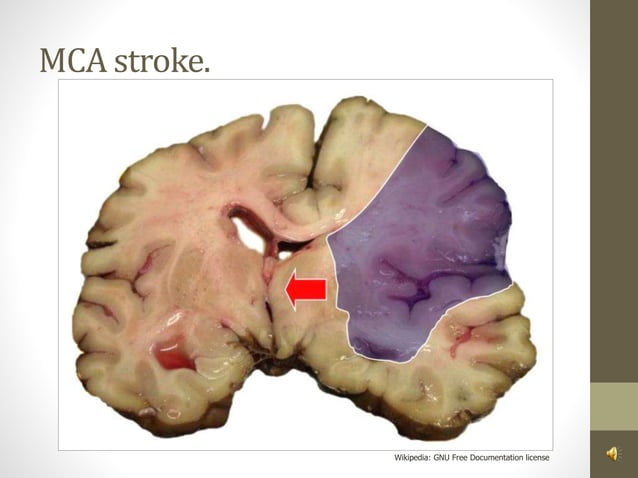 MCA stroke.

Wikipedia: GNU Free Documentation license